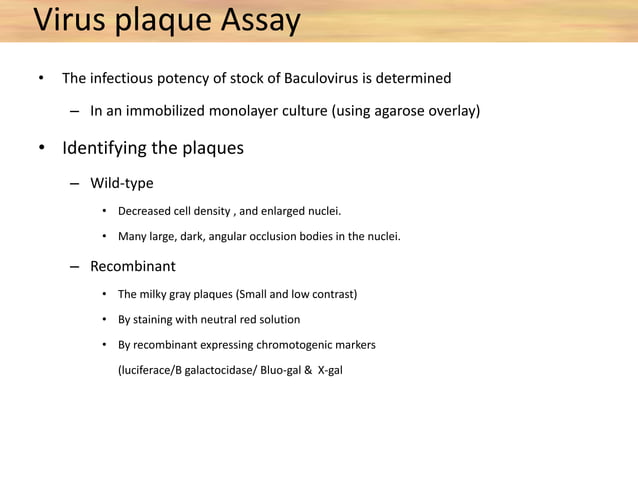 Virus plaque Assay

• The infectious potency of stock of Baculovirus is determined

– In an immobilized monolayer culture (using agarose overlay)

• Identifying the plaques

– Wild-type

• Decreased cell density , and enlarged nuclei.

• Many large, dark, angular occlusion bodies in the nuclei.

– Recombinant

• The milky gray plaques (Small and low contrast)

• By staining with neutral red solution

• By recombinant expressing chromotogenic markers

(luciferace/B galactocidase/ Bluo-gal & X-gal